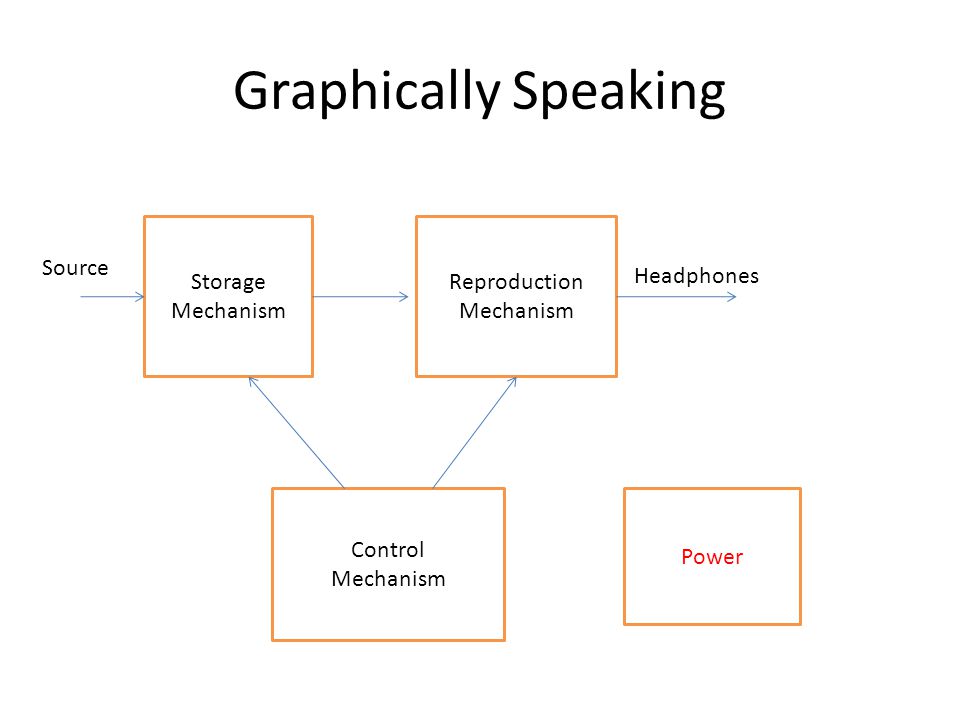 Graphically Speaking

Source

Storage Mechanism

Reproduction Mechanism

Headphones

Control Mechanism

Power